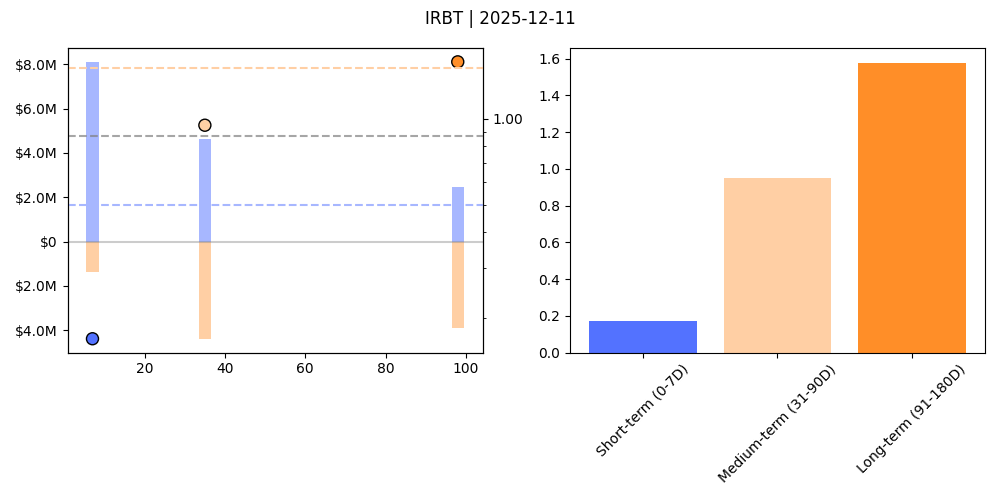 IRBT | 2025-12-11

$8.0M
$6.0M
$4.0M
$2.0M
$0
$2.0M
$4.0M
20
40
60
80
100
1.00

1.6
1.4
1.2
1.0
0.8
0.6
0.4
0.2
0.0
Short-term (0-7D)
Medium-term (31-90D)
Long-term (91-180D)